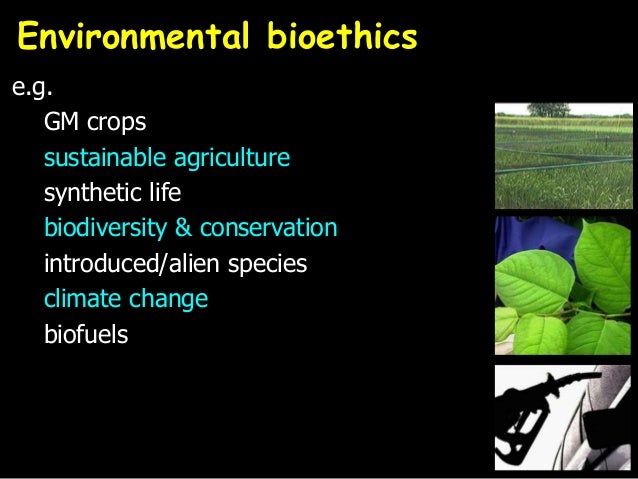 Environmental bioethics

e.g.

GM crops

sustainable agriculture

synthetic life

biodiversity & conservation

introduced/alien species

climate change

biofuels